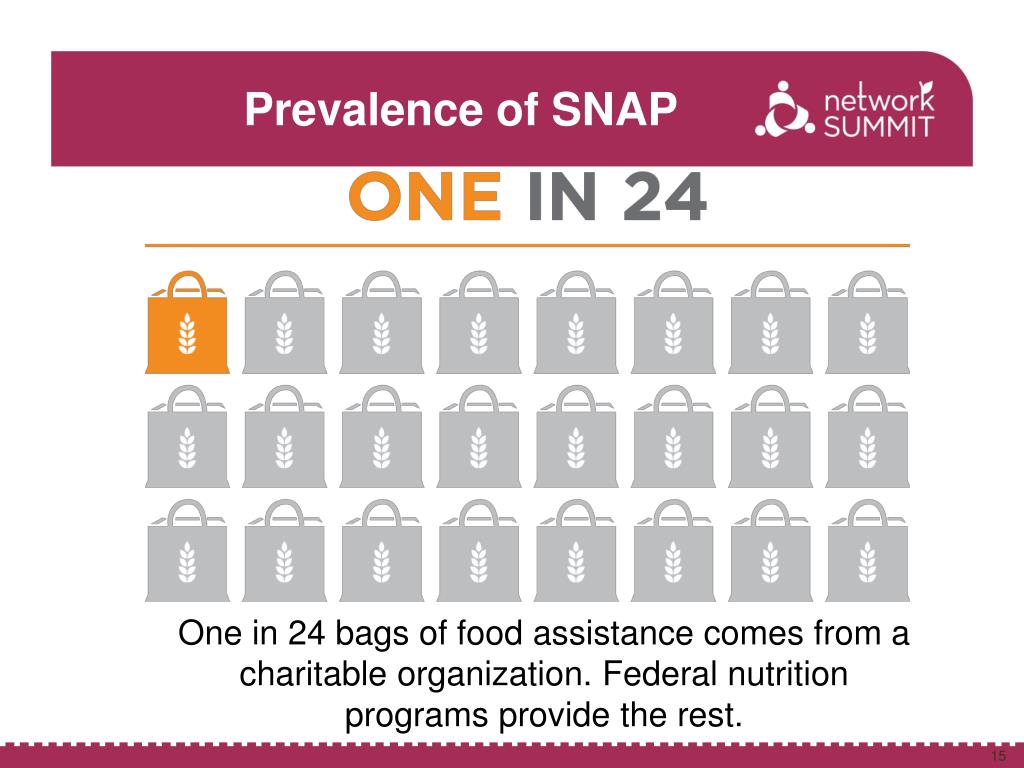 Prevalence of SNAP

network SUMMIT

ONE IN 24

One in 24 bags of food assistance comes from a charitable organization. Federal nutrition programs provide the rest.

15